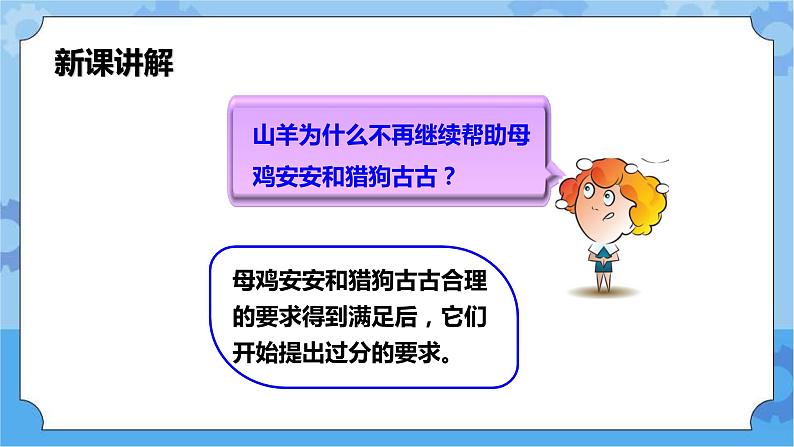 新课讲解

山羊为什么不再继续帮助母鸡安安和猎狗古古？

母鸡安安和猎狗古古合理的要求得到满足后，它们开始提出过分的要求。